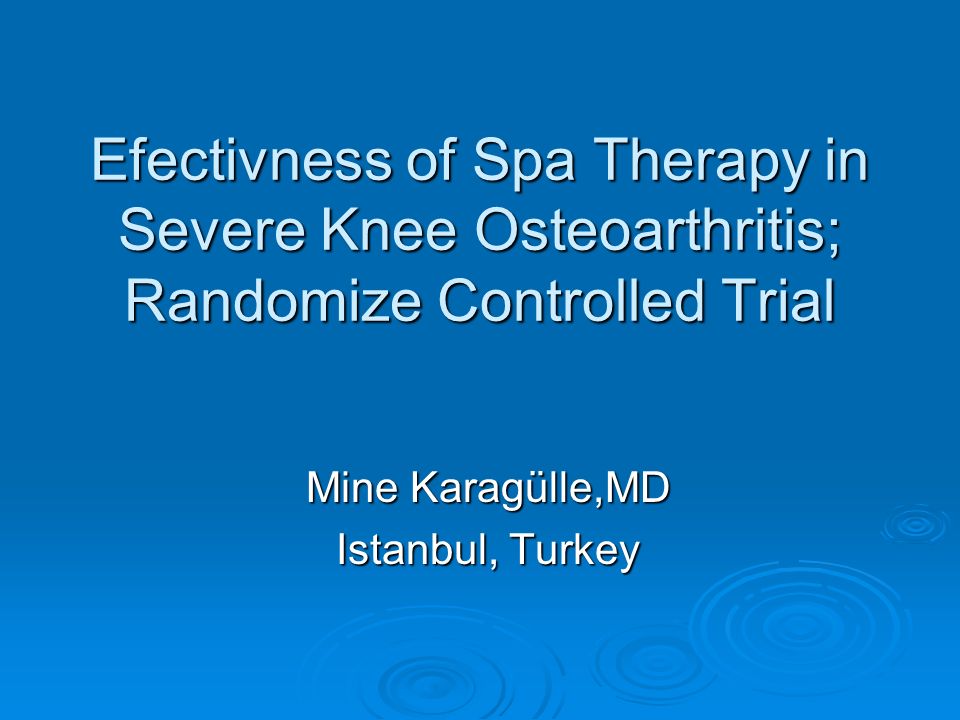 Efectivness of Spa Therapy in Severe Knee Osteoarthritis; Randomize Controlled Trial

Mine Karagülle,MD
Istanbul, Turkey